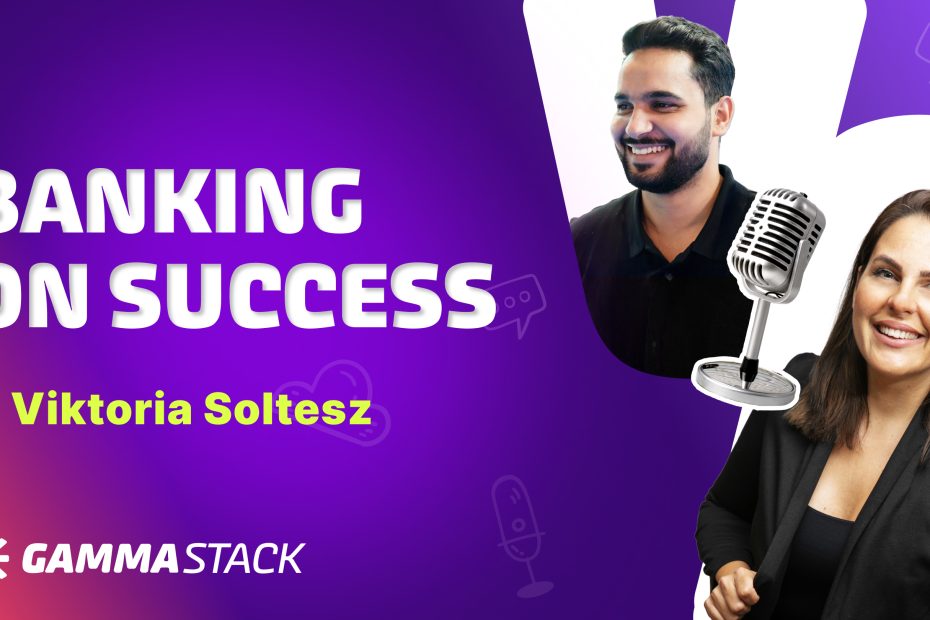 BANKING
ON SUCCESS

Viktoria Soltesz

GAMMASTACK